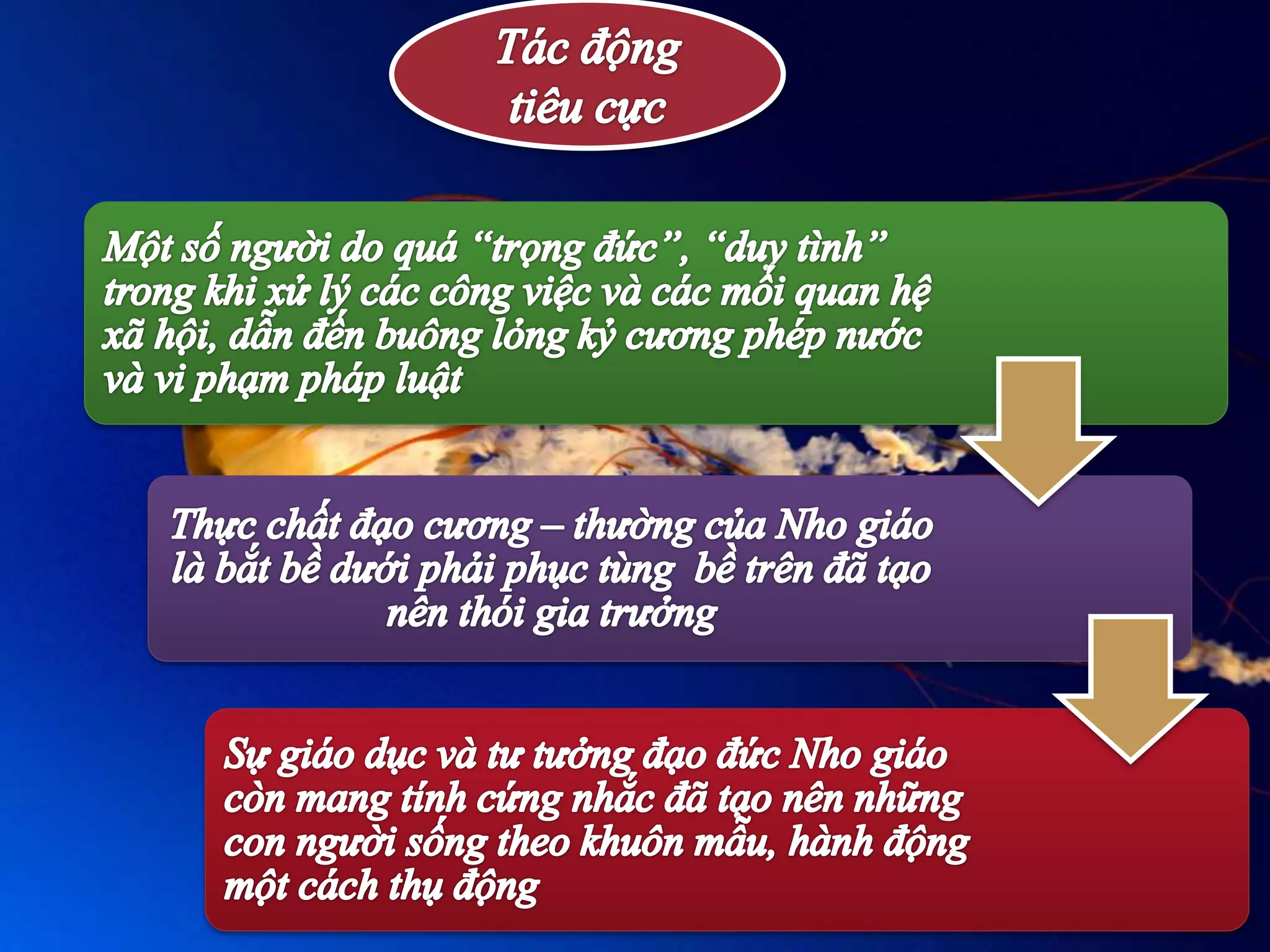 Tác động tiêu cực

Một số người do quá “trọng đức”, “duy tình” trong khi xử lý các công việc và các mối quan hệ xã hội, dẫn đến buông lỏng kỷ cương phép nước và vi phạm pháp luật

Thực chất đạo cương – thường của Nho giáo là bắt bề dưới phải phục tùng bề trên đã tạo nên thói gia trưởng

Sự giáo dục và tư tưởng đạo đức Nho giáo còn mang tính cứng nhắc đã tạo nên những con người sống theo khuôn mẫu, hành động một cách thụ động